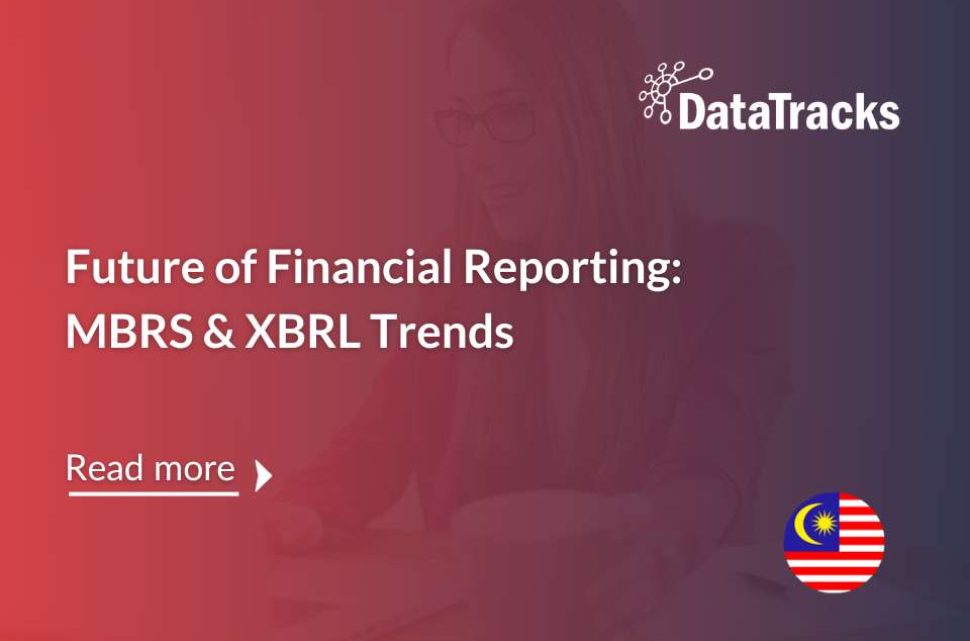 DataTracks

Future of Financial Reporting: MBRS & XBRL Trends

Read more